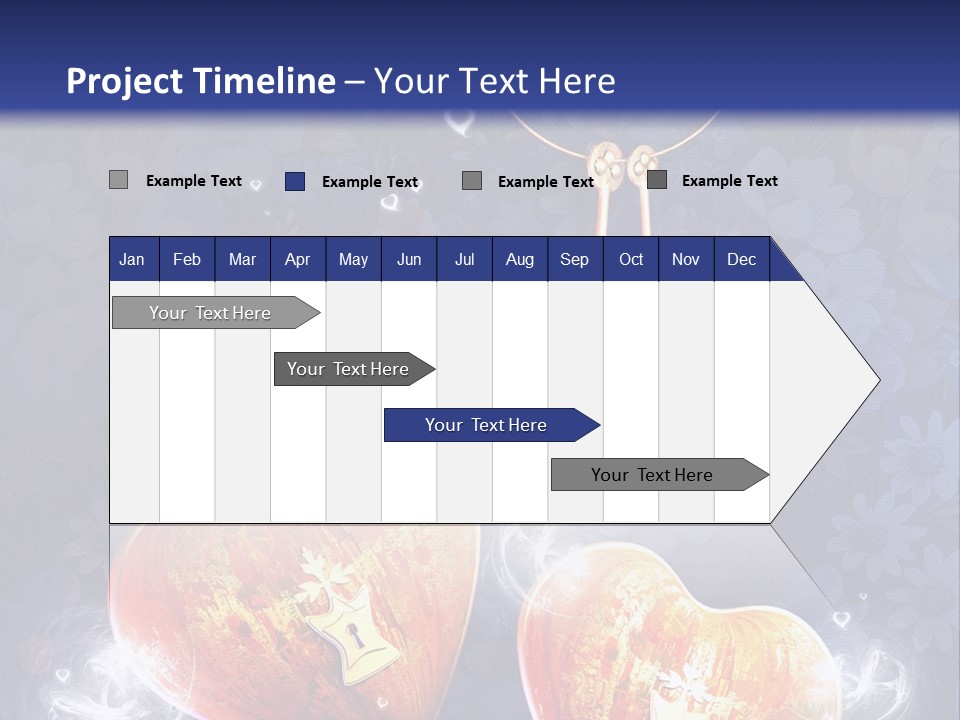 Project Timeline – Your Text Here

Example Text Example Text Example Text Example Text

| Jan | Feb | Mar | Apr | May | Jun | Jul | Aug | Sep | Oct | Nov | Dec |
|---|---|---|---|---|---|---|---|---|---|---|---|

Your Text Here

Your Text Here

Your Text Here

Your Text Here